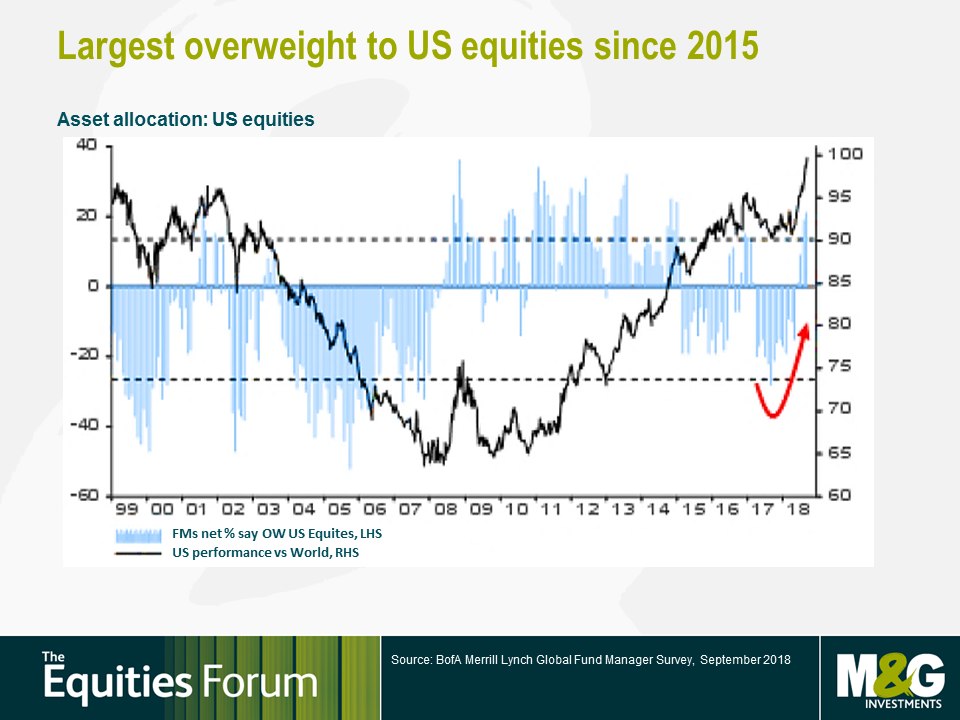 Largest overweight to US equities since 2015

Asset allocation: US equities

40
20
0
-20
-40
-60

100
95
90
85
80
75
70
65
60

99 00 01 02 03 04 05 06 07 08 09 10 11 12 13 14 15 16 17 18

FMs net % say OW US Equites, LHS
US performance vs World, RHS

The Equities Forum

Source: BofA Merrill Lynch Global Fund Manager Survey, September 2018

M&G INVESTMENTS